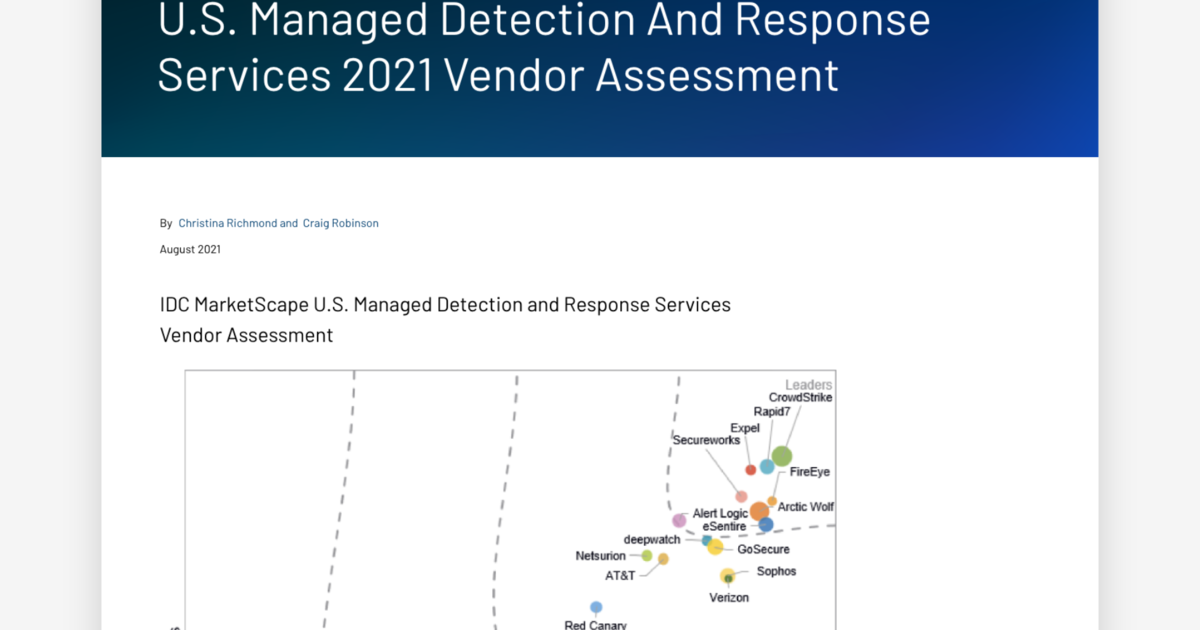 U.S. Managed Detection And Response Services 2021 Vendor Assessment

By Christina Richmond and Craig Robinson

August 2021

IDC MarketScape U.S. Managed Detection and Response Services Vendor Assessment

Leaders
CrowdStrike
Rapid7
Expel
Secureworks
FireEye
Arctic Wolf
Alert Logic
eSentire
deepwatch
GoSecure
Netsurion
AT&T
Sophos
Verizon
Red Canary